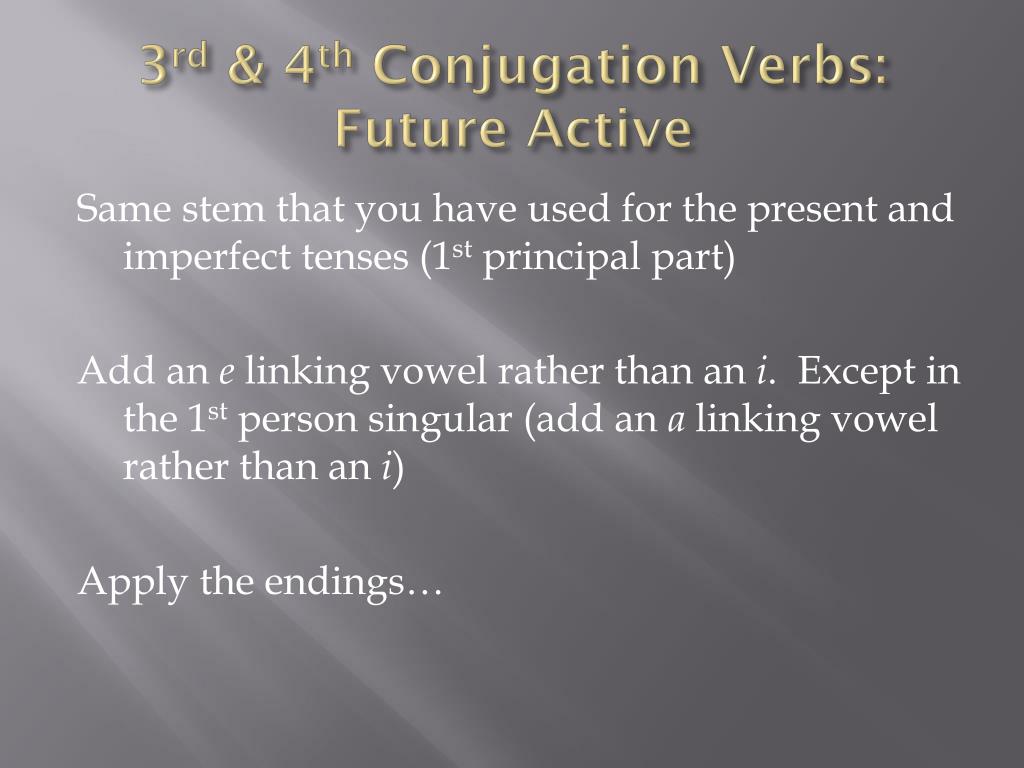 3rd & 4th Conjugation Verbs: Future Active

Same stem that you have used for the present and imperfect tenses (1st principal part)

Add an e linking vowel rather than an i. Except in the 1st person singular (add an a linking vowel rather than an i)

Apply the endings…